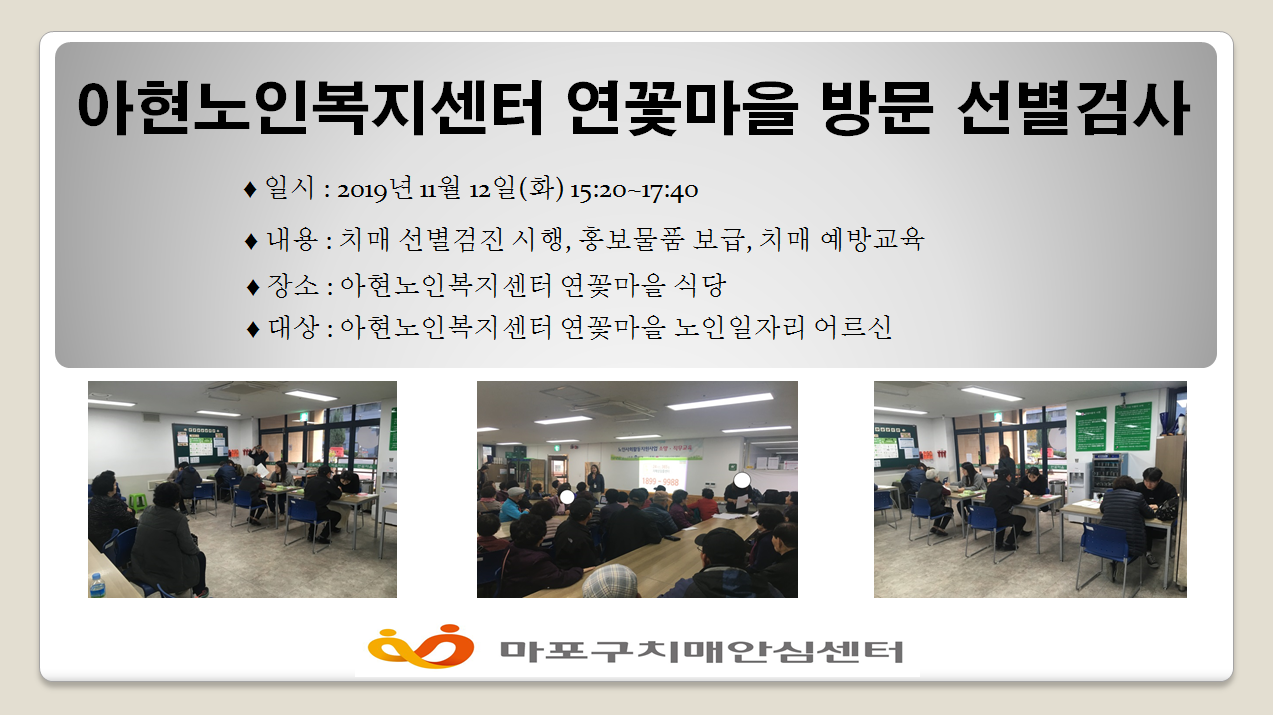 아현노인복지센터 연꽃마을 방문 선별검사

♦ 일시 : 2019년 11월 12일(화) 15:20~17:40

♦ 내용 : 치매 선별검진 시행, 홍보물품 보급, 치매 예방교육

♦ 장소 : 아현노인복지센터 연꽃마을 식당

♦ 대상 : 아현노인복지센터 연꽃마을 노인일자리 어르신

1899 - 9988

마포구치매안심센터